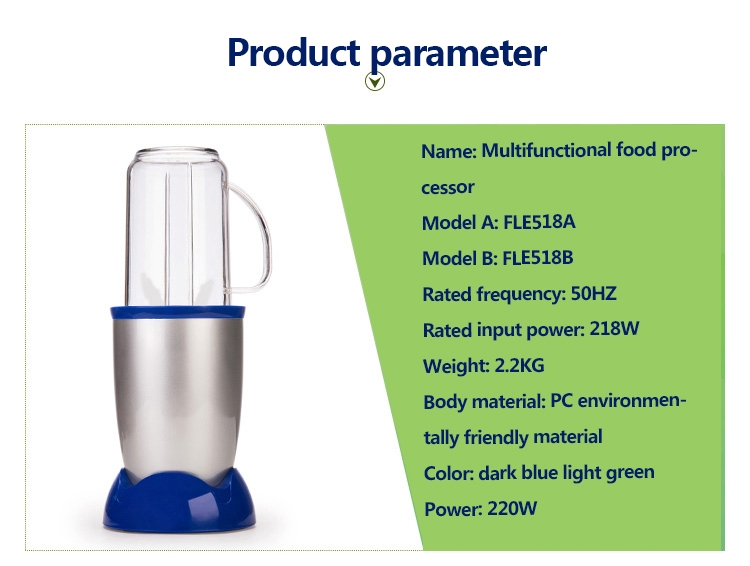 Product parameter

Name: Multifunctional food processor

Model A: FLE518A

Model B: FLE518B

Rated frequency: 50HZ

Rated input power: 218W

Weight: 2.2KG

Body material: PC environmentally friendly material

Color: dark blue light green

Power: 220W